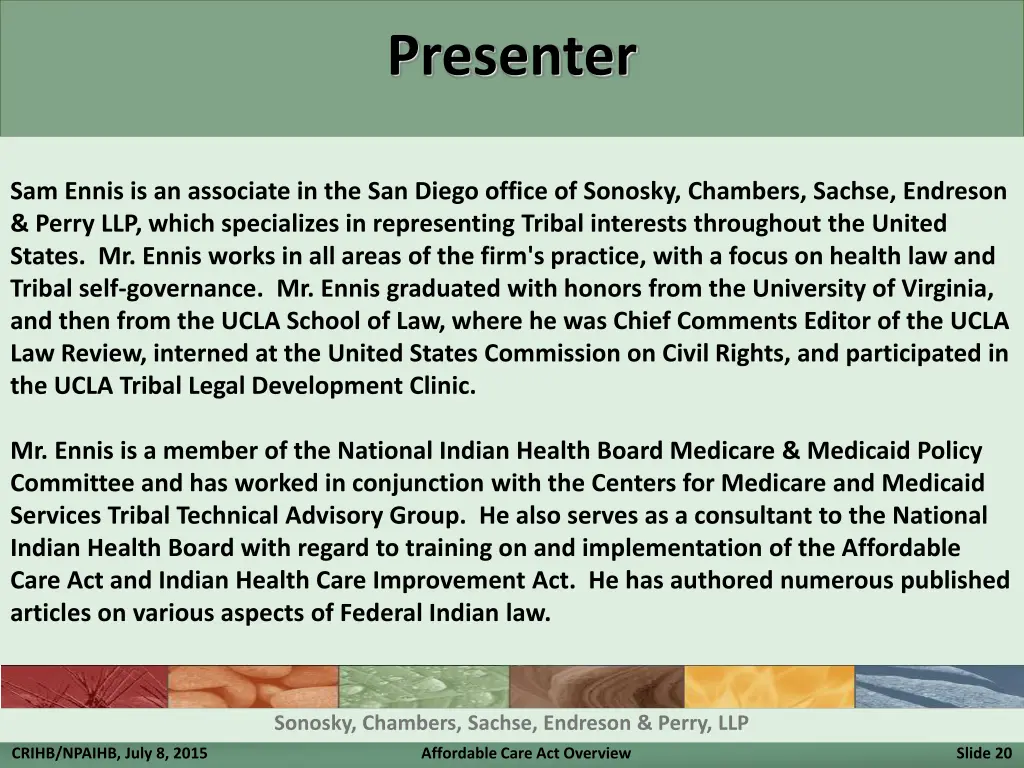 Presenter

Sam Ennis is an associate in the San Diego office of Sonosky, Chambers, Sachse, Endreson & Perry LLP, which specializes in representing Tribal interests throughout the United States. Mr. Ennis works in all areas of the firm's practice, with a focus on health law and Tribal self-governance. Mr. Ennis graduated with honors from the University of Virginia, and then from the UCLA School of Law, where he was Chief Comments Editor of the UCLA Law Review, interned at the United States Commission on Civil Rights, and participated in the UCLA Tribal Legal Development Clinic.

Mr. Ennis is a member of the National Indian Health Board Medicare & Medicaid Policy Committee and has worked in conjunction with the Centers for Medicare and Medicaid Services Tribal Technical Advisory Group. He also serves as a consultant to the National Indian Health Board with regard to training on and implementation of the Affordable Care Act and Indian Health Care Improvement Act. He has authored numerous published articles on various aspects of Federal Indian law.

Sonosky, Chambers, Sachse, Endreson & Perry, LLP

CRIHB/NPAIHB, July 8, 2015

Affordable Care Act Overview

Slide 20